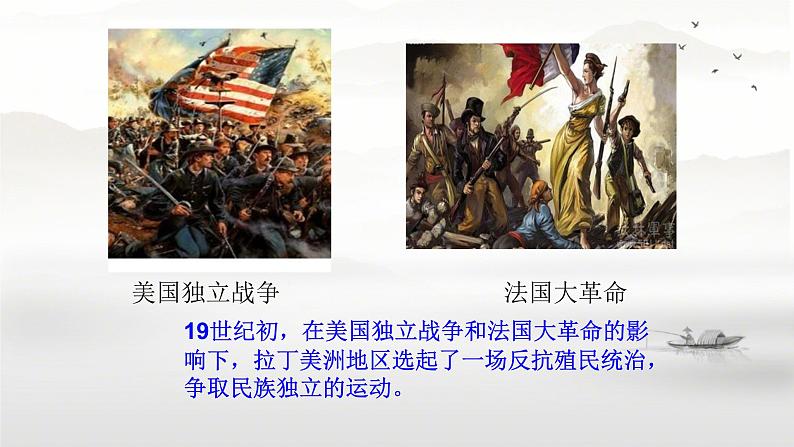 美国独立战争

法国大革命

19世纪初，在美国独立战争和法国大革命的影响下，拉丁美洲地区迭起了一场反抗殖民统治，争取民族独立的运动。